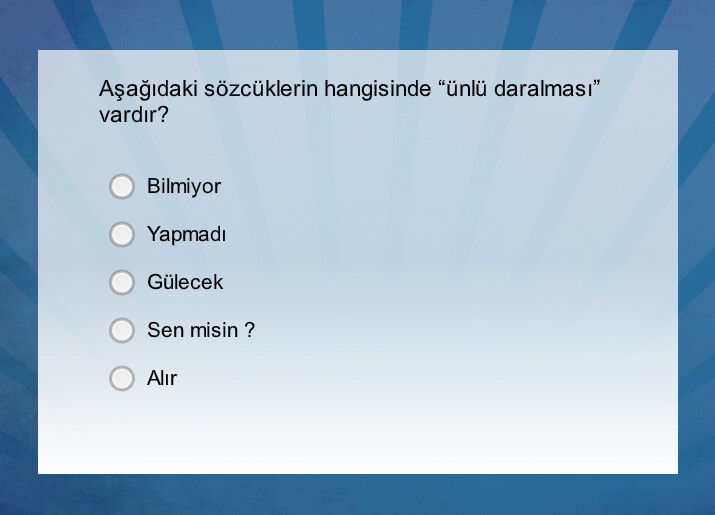 Aşağıdaki sözcüklerin hangisinde “ünlü daralması” vardır?

Bilmiyor

Yapmadı

Gülecek

Sen misin ?

Alır